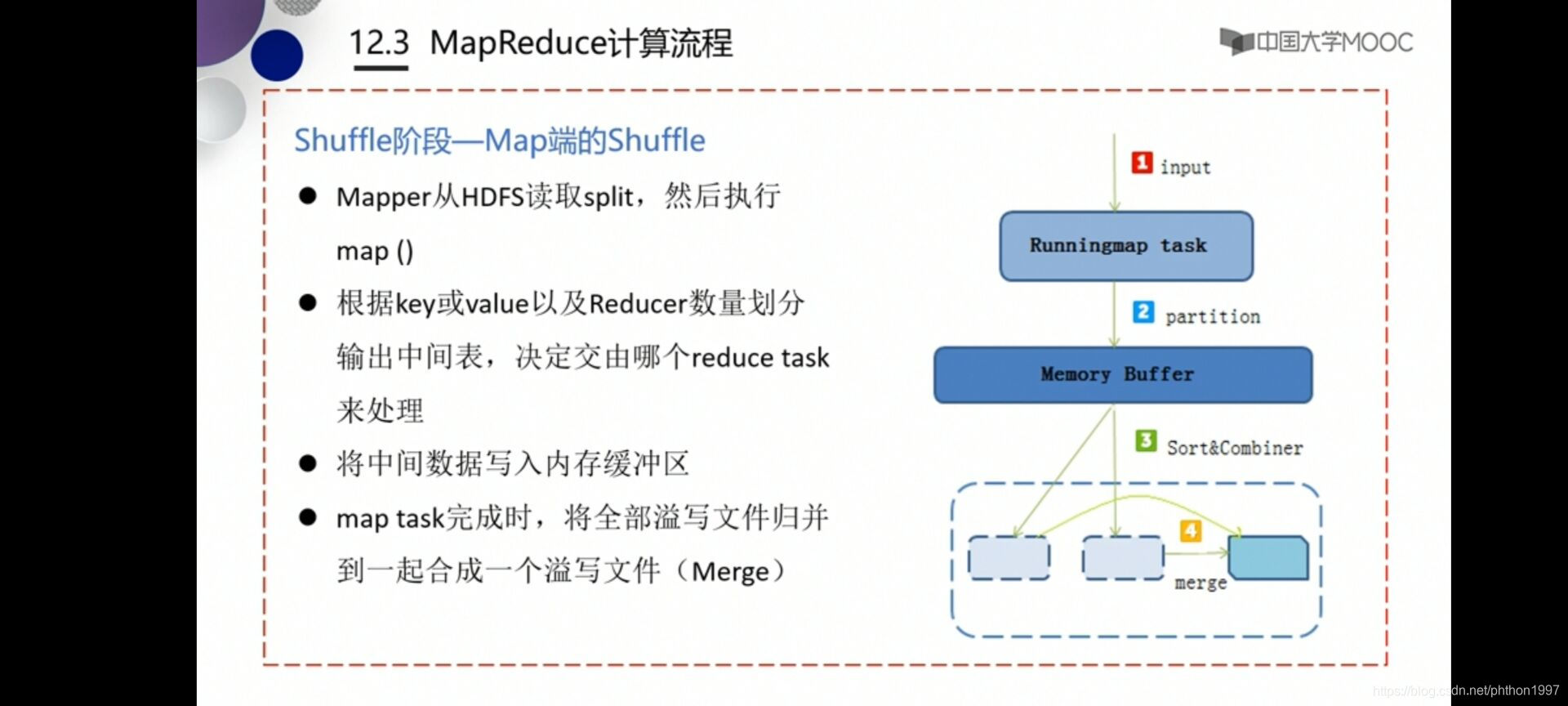 12.3 MapReduce计算流程

中国大学MOOC

Shuffle阶段—Map端的Shuffle

● Mapper从HDFS读取split，然后执行 map ()

● 根据key或value以及Reducer数量划分输出中间表，决定交由哪个reduce task来处理

● 将中间数据写入内存缓冲区

● map task完成时，将全部溢写文件归并到一起合成一个溢写文件（Merge）

1 input

Runningmap task

2 partition

Memory Buffer

3 Sort&Combiner

4

merge

https://blog.csdn.net/phthon1997